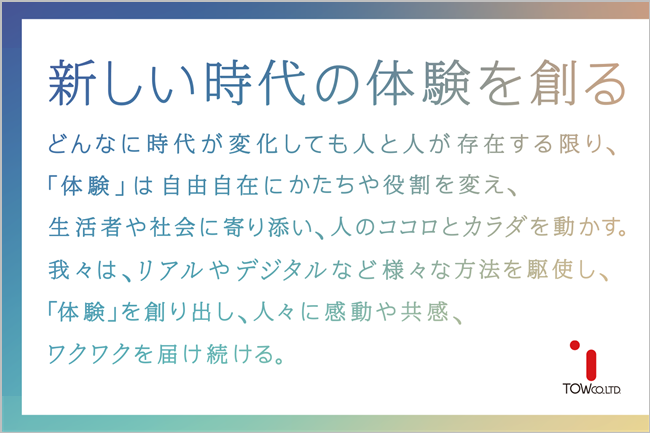 新しい時代の体験を創る

どんなに時代が変化しても人と人が存在する限り、
「体験」は自由自在にかたちや役割を変え、
生活者や社会に寄り添い、人のココロとカラダを動かす。
我々は、リアルやデジタルなど様々な方法を駆使し、
「体験」を創り出し、人々に感動や共感、
ワクワクを届け続ける。

TOW CO.,LTD.